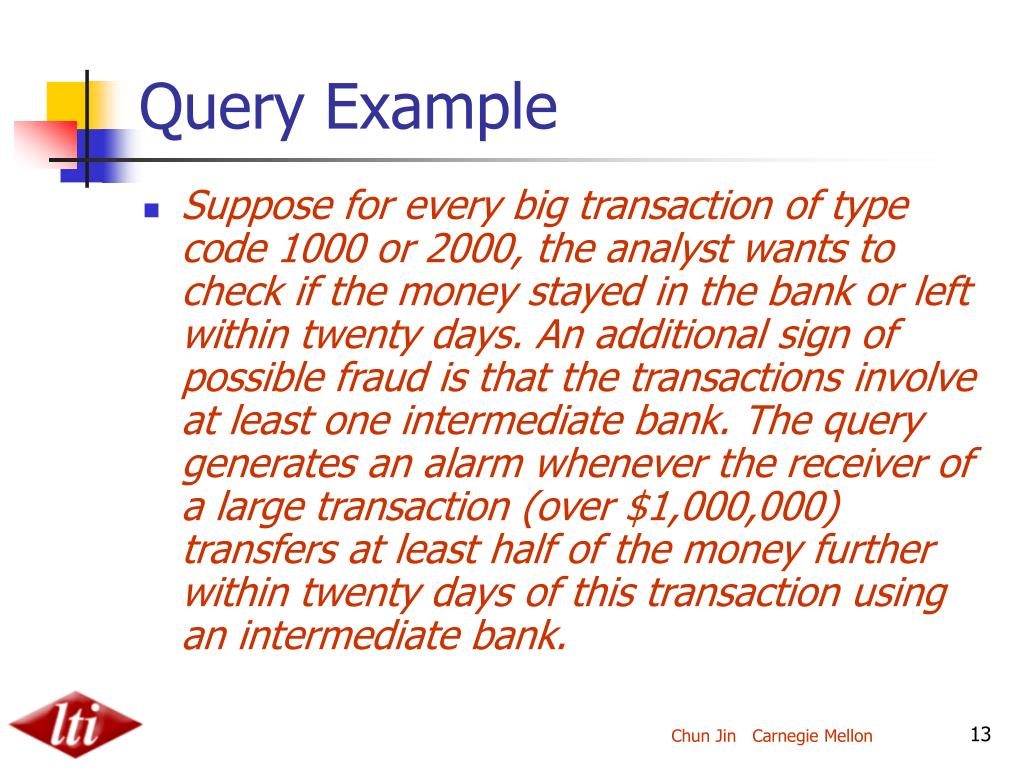 Query Example

Suppose for every big transaction of type code 1000 or 2000, the analyst wants to check if the money stayed in the bank or left within twenty days. An additional sign of possible fraud is that the transactions involve at least one intermediate bank. The query generates an alarm whenever the receiver of a large transaction (over \$1,000,000) transfers at least half of the money further within twenty days of this transaction using an intermediate bank.

lti

Chun Jin Carnegie Mellon

13